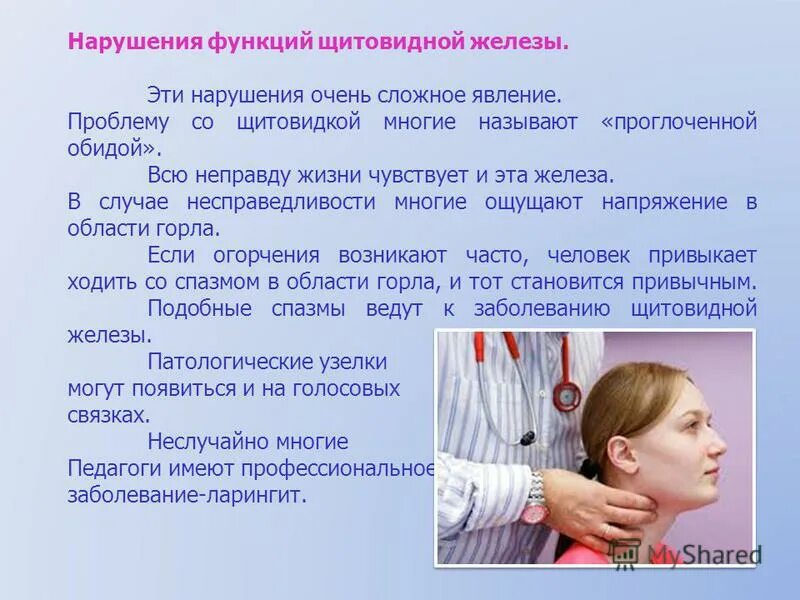 Нарушения функций щитовидной железы.

Эти нарушения очень сложное явление. Проблему со щитовидкой многие называют «проглоченной обидой».

Всю неправду жизни чувствует и эта железа. В случае несправедливости многие ощущают напряжение в области горла.

Если огорчения возникают часто, человек привыкает ходить со спазмом в области горла, и тот становится привычным.

Подобные спазмы ведут к заболеванию щитовидной железы.

Патологические узелки могут появиться и на голосовых связках.

Неслучайно многие Педагоги имеют профессиональное заболевание-ларингит.

MyShared